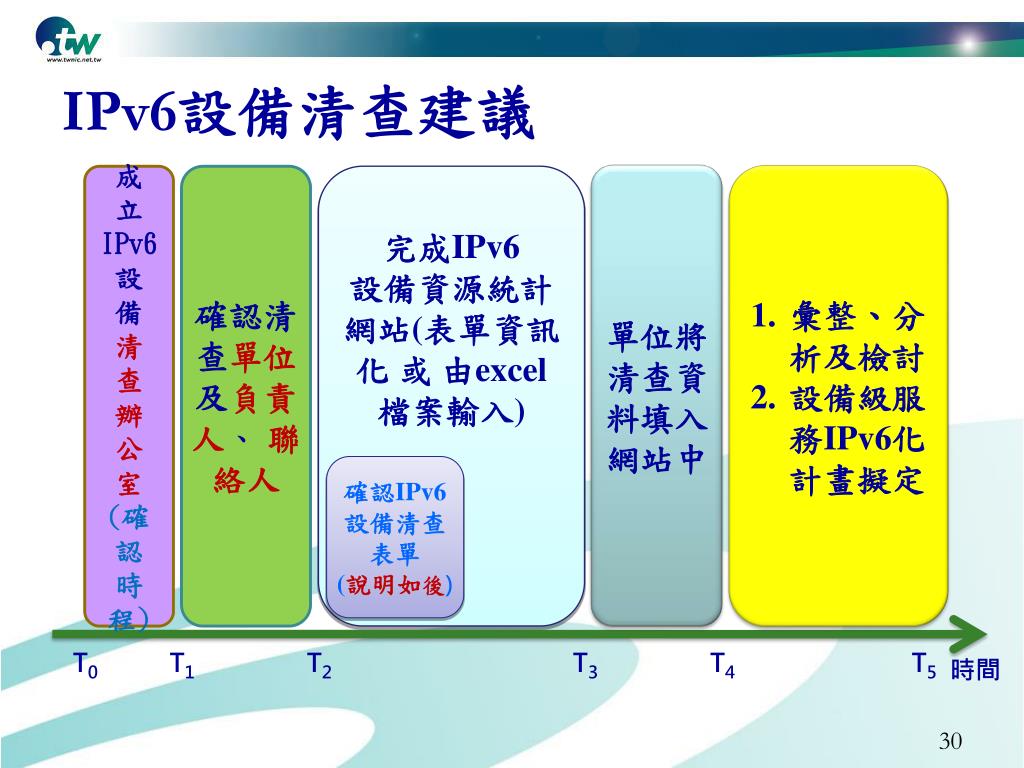 tw
www.twnic.net.tw

IPv6設備清查建議

成立IPv6設備清查辦公室(確認時程)

確認清查單位及負責人、聯絡人

完成IPv6設備資源統計網站(表單資訊化 或 由excel檔案輸入)

確認IPv6設備清查表單(說明如後)

單位將清查資料填入網站中

1. 彙整、分析及檢討
2. 設備級服務IPv6化計畫擬定

$T_0$ $T_1$ $T_2$ $T_3$ $T_4$ $T_5$ 時間

30